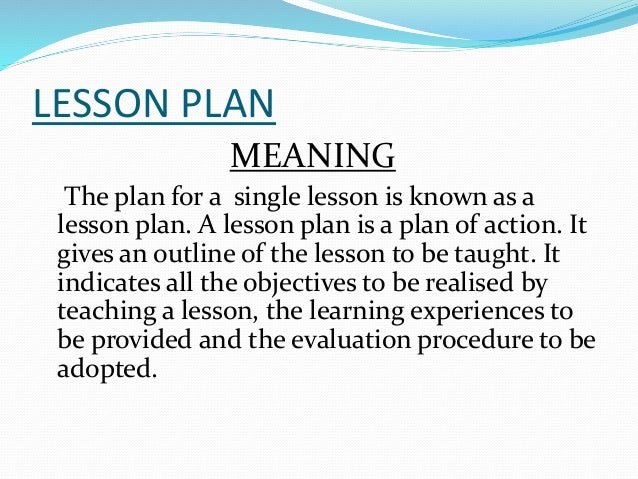 LESSON PLAN

MEANING

The plan for a single lesson is known as a lesson plan. A lesson plan is a plan of action. It gives an outline of the lesson to be taught. It indicates all the objectives to be realised by teaching a lesson, the learning experiences to be provided and the evaluation procedure to be adopted.